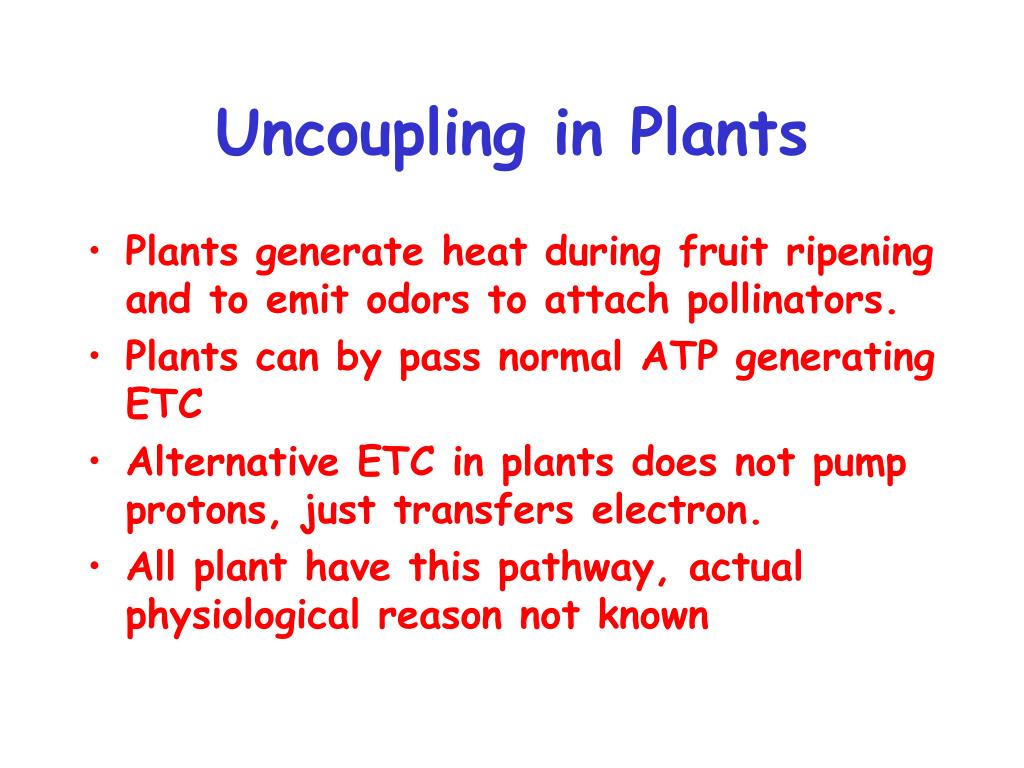 Uncoupling in Plants

• Plants generate heat during fruit ripening and to emit odors to attach pollinators.
• Plants can by pass normal ATP generating ETC
• Alternative ETC in plants does not pump protons, just transfers electron.
• All plant have this pathway, actual physiological reason not known